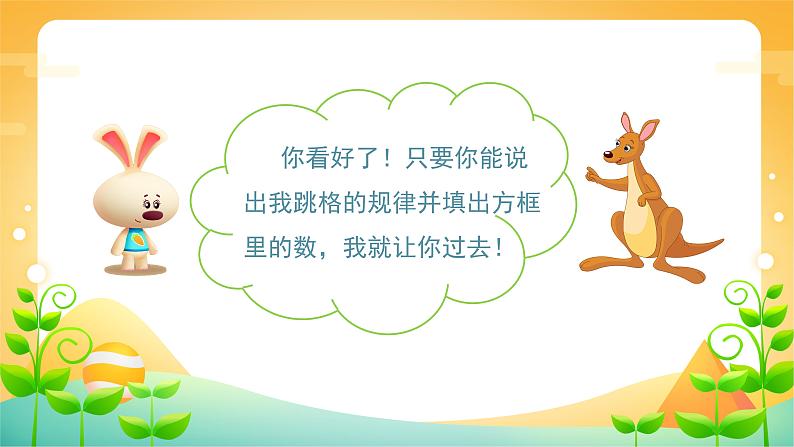 你看好了！只要你能说出我跳格的规律并填出方框里的数，我就让你过去！